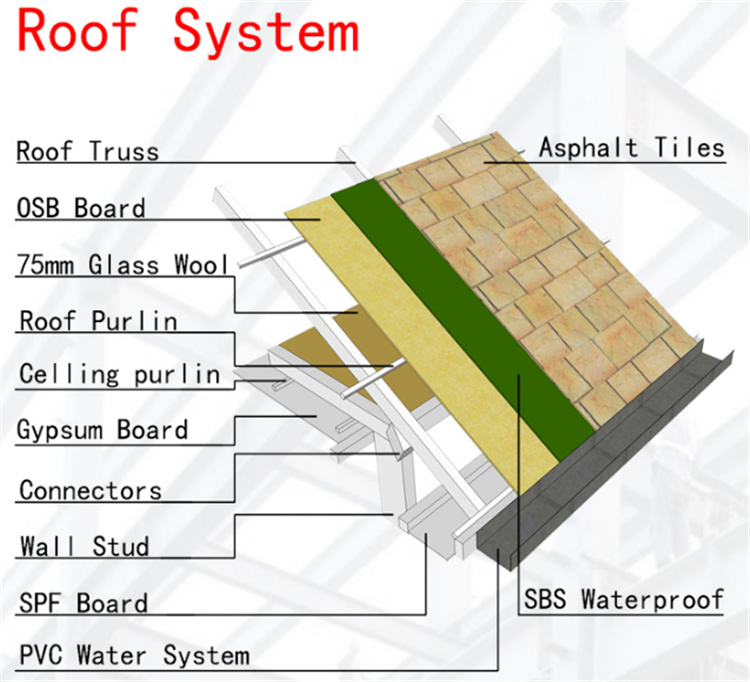 Roof System

Roof Truss

OSB Board

75mm Glass Wool

Roof Purlin

Celling purlin

Gypsum Board

Connectors

Wall Stud

SPF Board

PVC Water System

Asphalt Tiles

SBS Waterproof